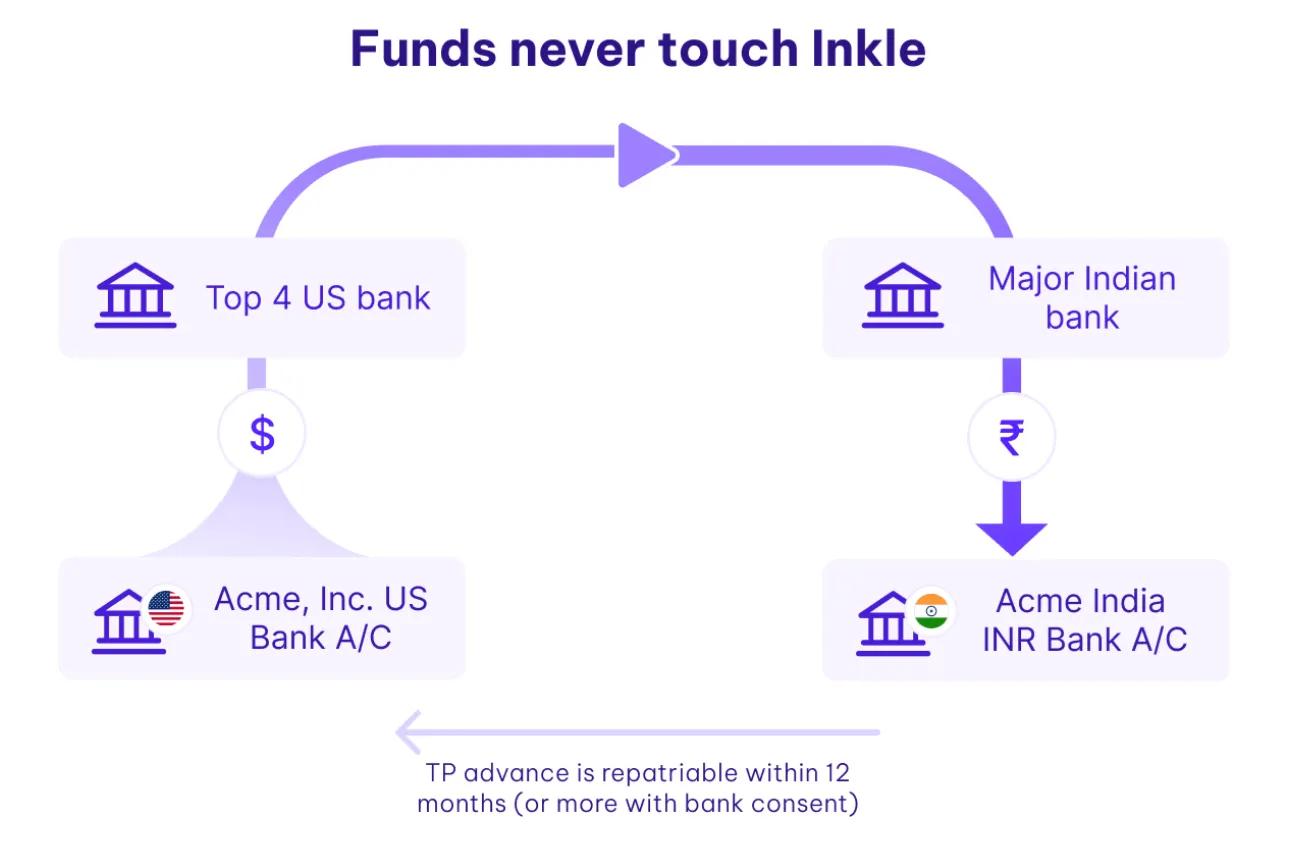 Funds never touch Inkle

Top 4 US bank

Major Indian bank

$

₹

Acme, Inc. US Bank A/C

Acme India INR Bank A/C

TP advance is repatriable within 12 months (or more with bank consent)